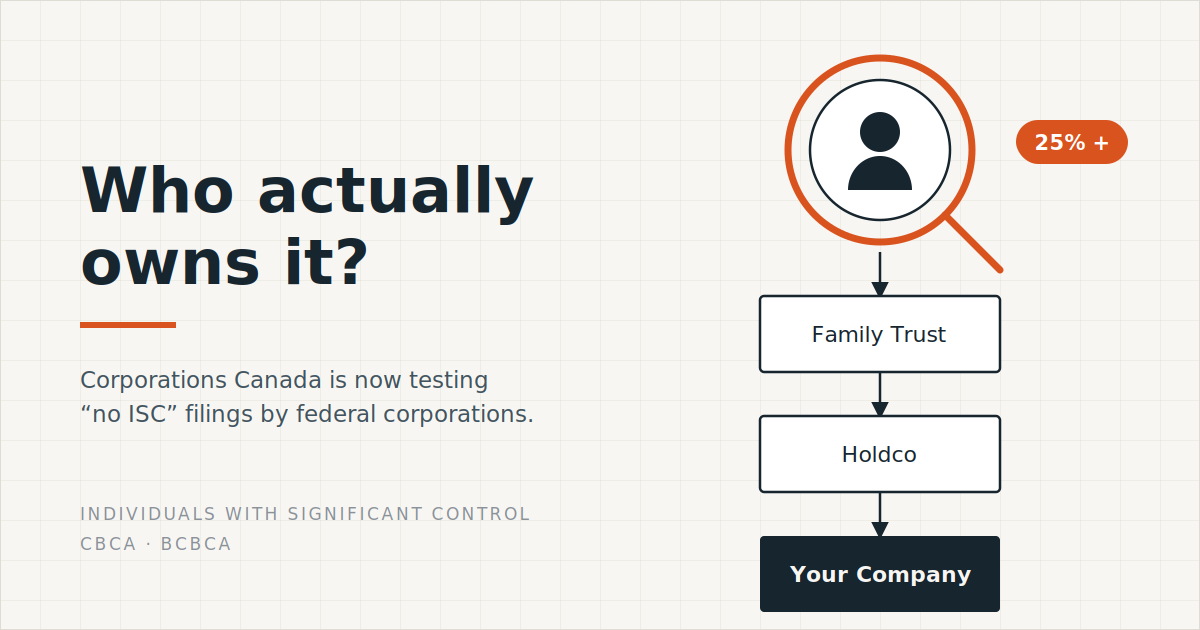 Who actually owns it?

Corporations Canada is now testing “no ISC” filings by federal corporations.

INDIVIDUALS WITH SIGNIFICANT CONTROL
CBCA · BCBCA

25% +

Family Trust

Holdco

Your Company